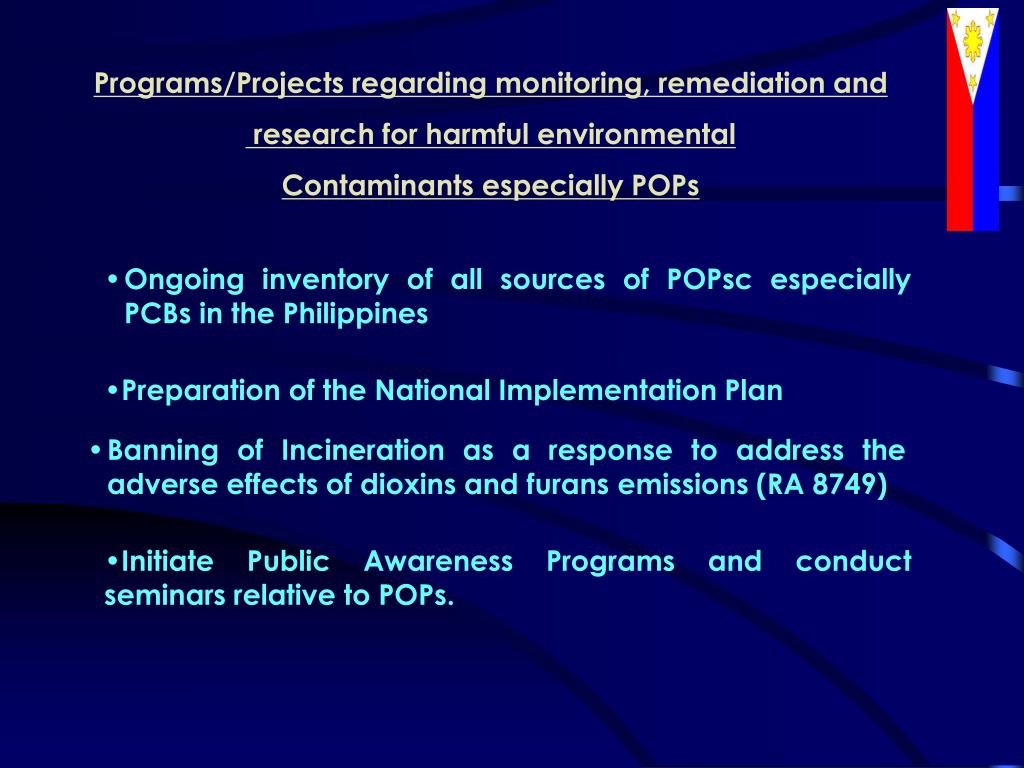 Programs/Projects regarding monitoring, remediation and research for harmful environmental Contaminants especially POPs

•Ongoing inventory of all sources of POPsc especially PCBs in the Philippines

•Preparation of the National Implementation Plan

•Banning of Incineration as a response to address the adverse effects of dioxins and furans emissions (RA 8749)

•Initiate Public Awareness Programs and conduct seminars relative to POPs.